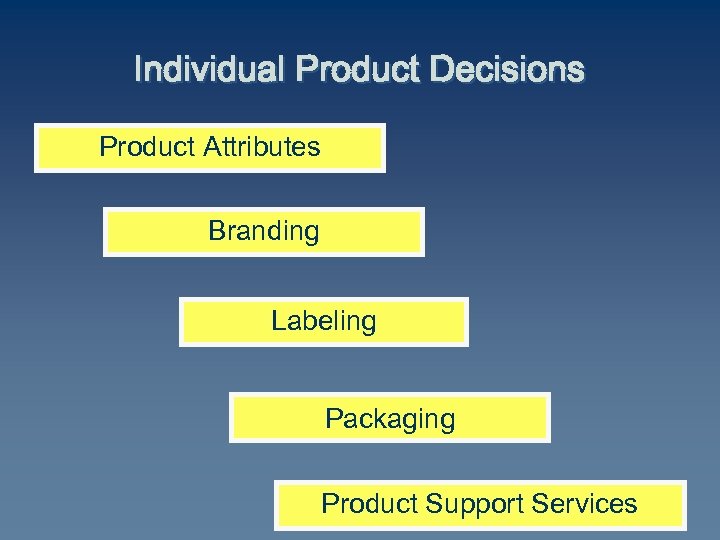 Individual Product Decisions

Product Attributes

Branding

Labeling

Packaging

Product Support Services